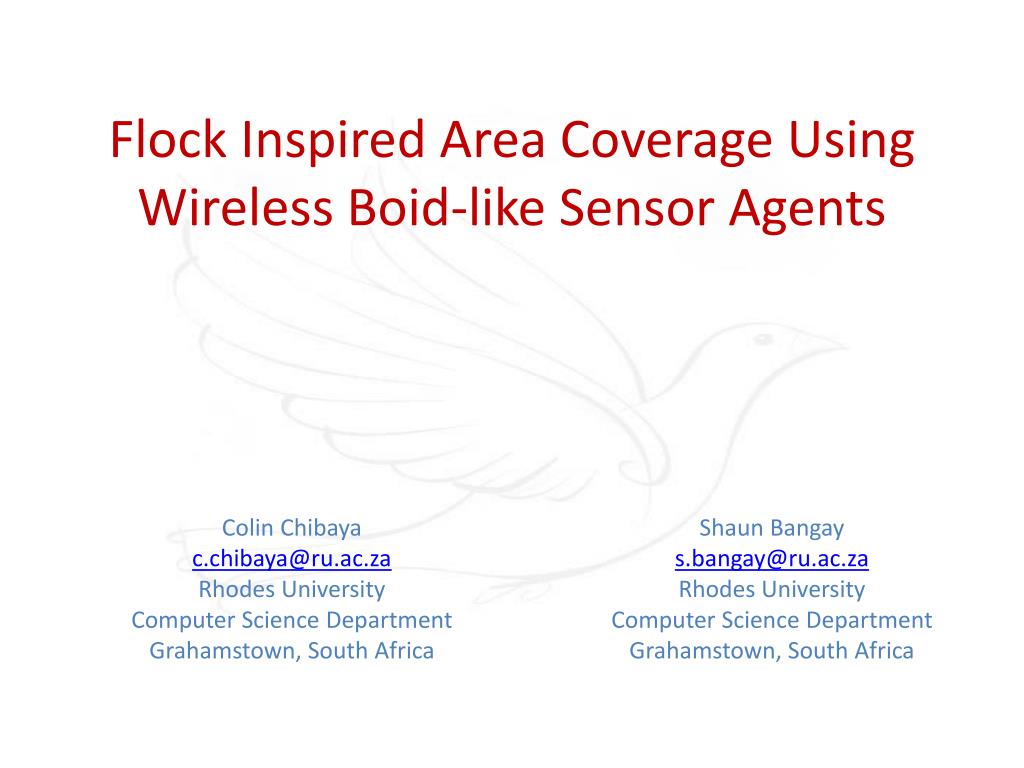 Flock Inspired Area Coverage Using Wireless Boid-like Sensor Agents

Colin Chibaya
c.chibaya@ru.ac.za
Rhodes University
Computer Science Department
Grahamstown, South Africa

Shaun Bangay
s.bangay@ru.ac.za
Rhodes University
Computer Science Department
Grahamstown, South Africa